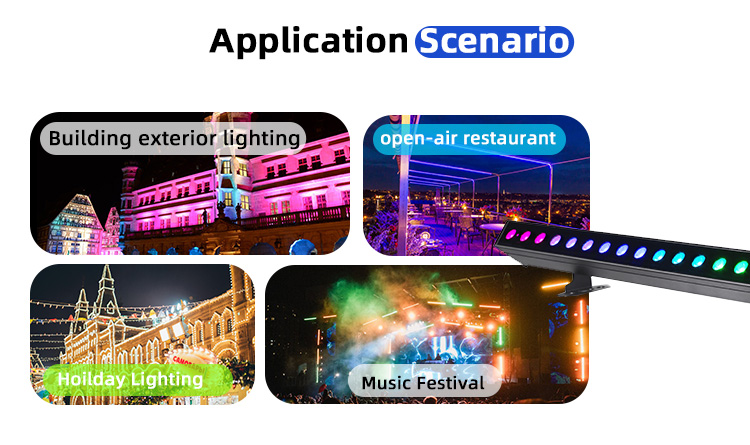 Application Scenario

Building exterior lighting

open-air restaurant

Hoilday Lighting

Music Festival